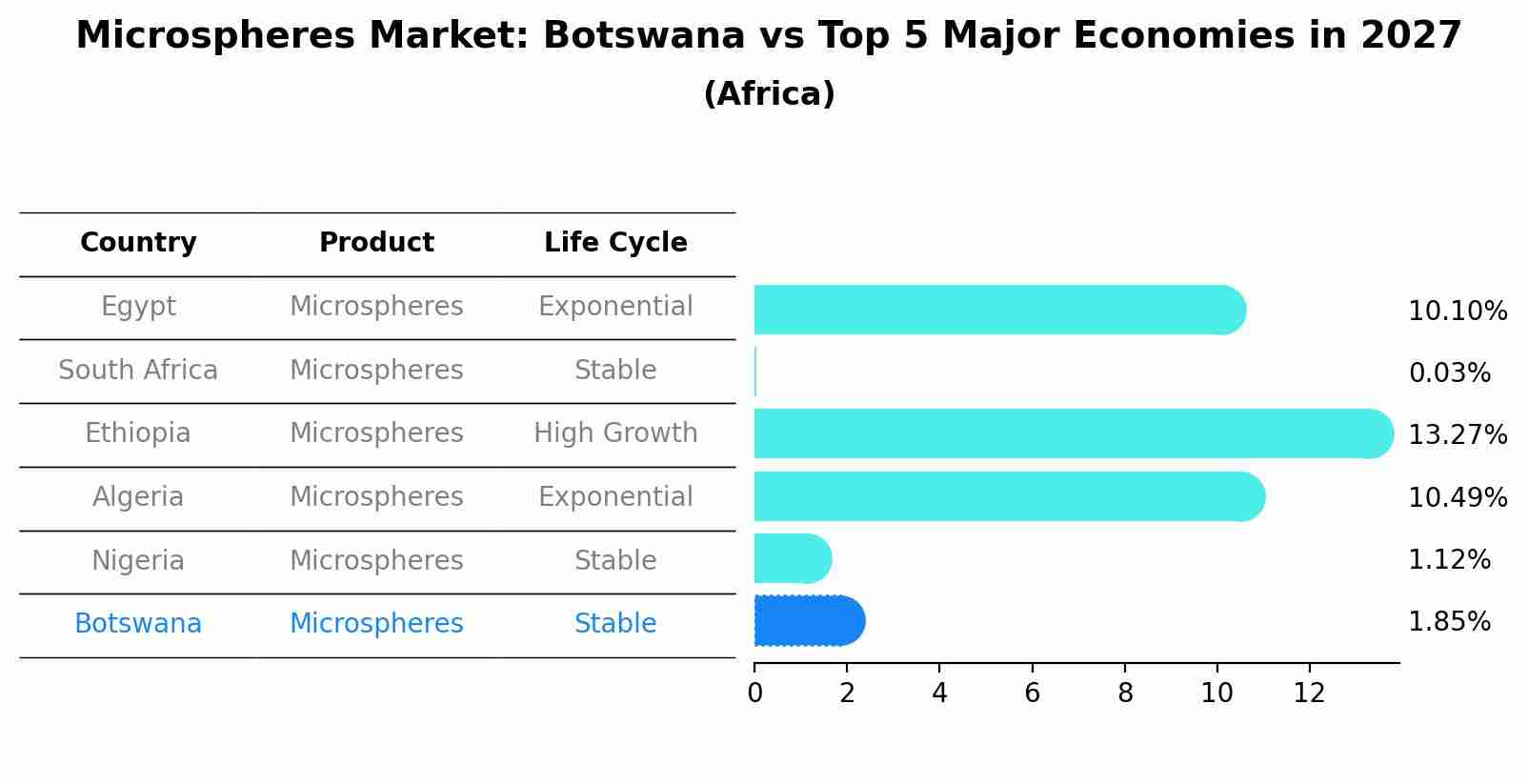 Microspheres Market: Botswana vs Top 5 Major Economies in 2027
(Africa)

| Country | Product | Life Cycle |
|---|---|---|
| Egypt | Microspheres | Exponential |
| South Africa | Microspheres | Stable |
| Ethiopia | Microspheres | High Growth |
| Algeria | Microspheres | Exponential |
| Nigeria | Microspheres | Stable |
| Botswana | Microspheres | Stable |

10.10%
0.03%
13.27%
10.49%
1.12%
1.85%

0 2 4 6 8 10 12